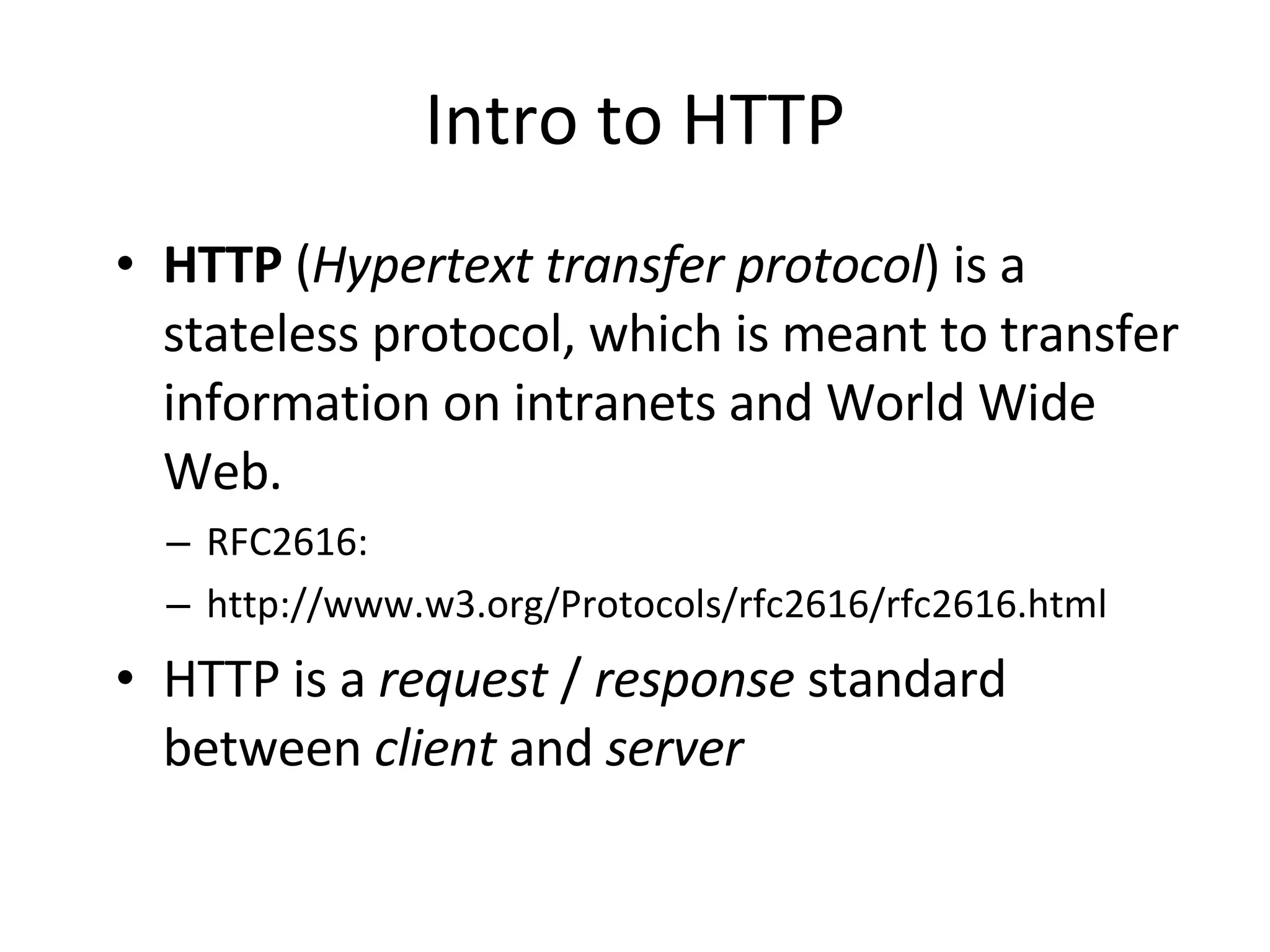 Intro to HTTP

• HTTP (Hypertext transfer protocol) is a stateless protocol, which is meant to transfer information on intranets and World Wide Web.

– RFC2616:

– http://www.w3.org/Protocols/rfc2616/rfc2616.html

• HTTP is a request / response standard between client and server